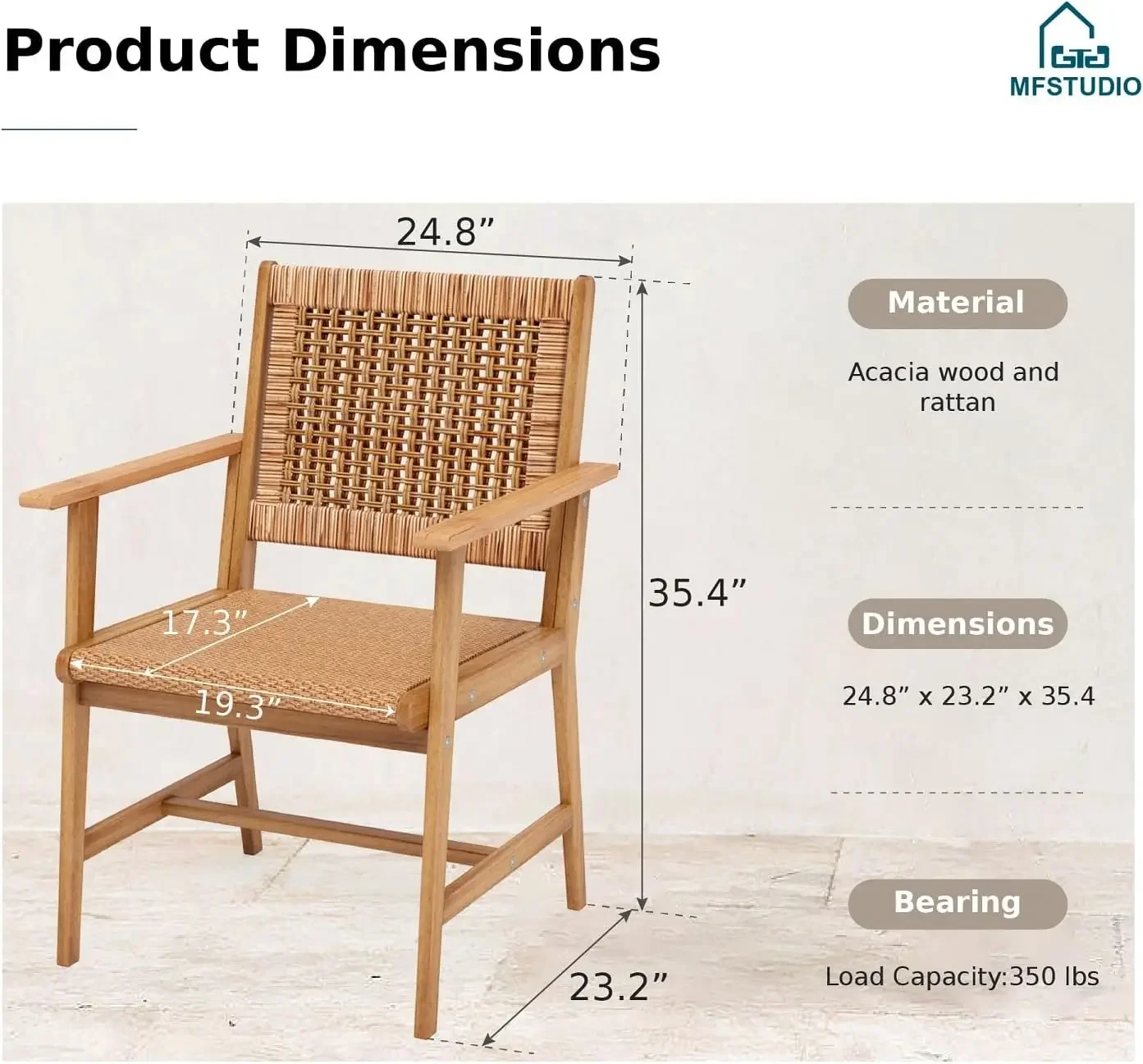 Product Dimensions

MFSTUDIO

24.8”

35.4”

17.3”

19.3”

23.2”

Material

Acacia wood and rattan

Dimensions

24.8” x 23.2” x 35.4

Bearing

Load Capacity:350 lbs